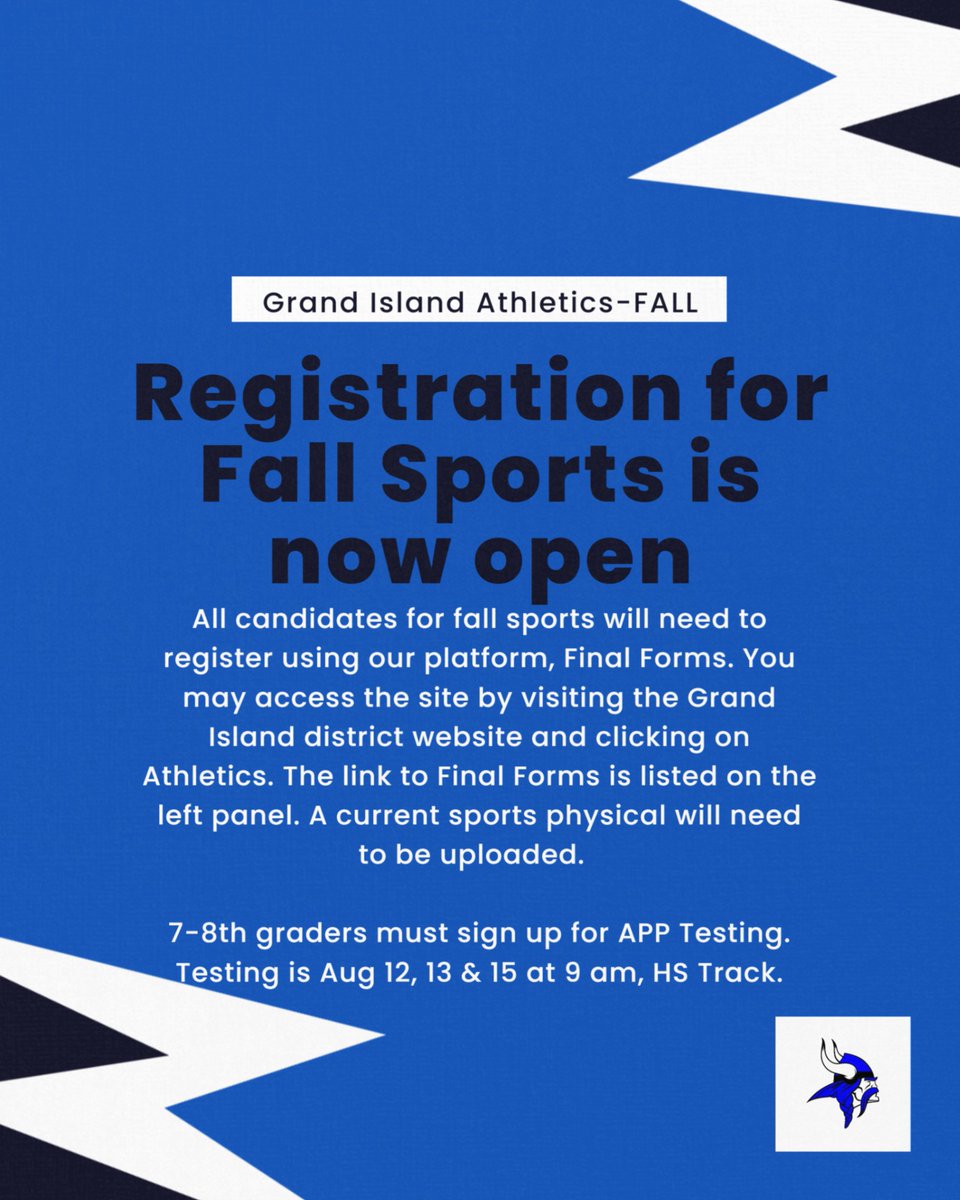 Grand Island Athletics-FALL

Registration for Fall Sports is now open

All candidates for fall sports will need to register using our platform, Final Forms. You may access the site by visiting the Grand Island district website and clicking on Athletics. The link to Final Forms is listed on the left panel. A current sports physical will need to be uploaded.

7-8th graders must sign up for APP Testing. Testing is Aug 12, 13 & 15 at 9 am, HS Track.